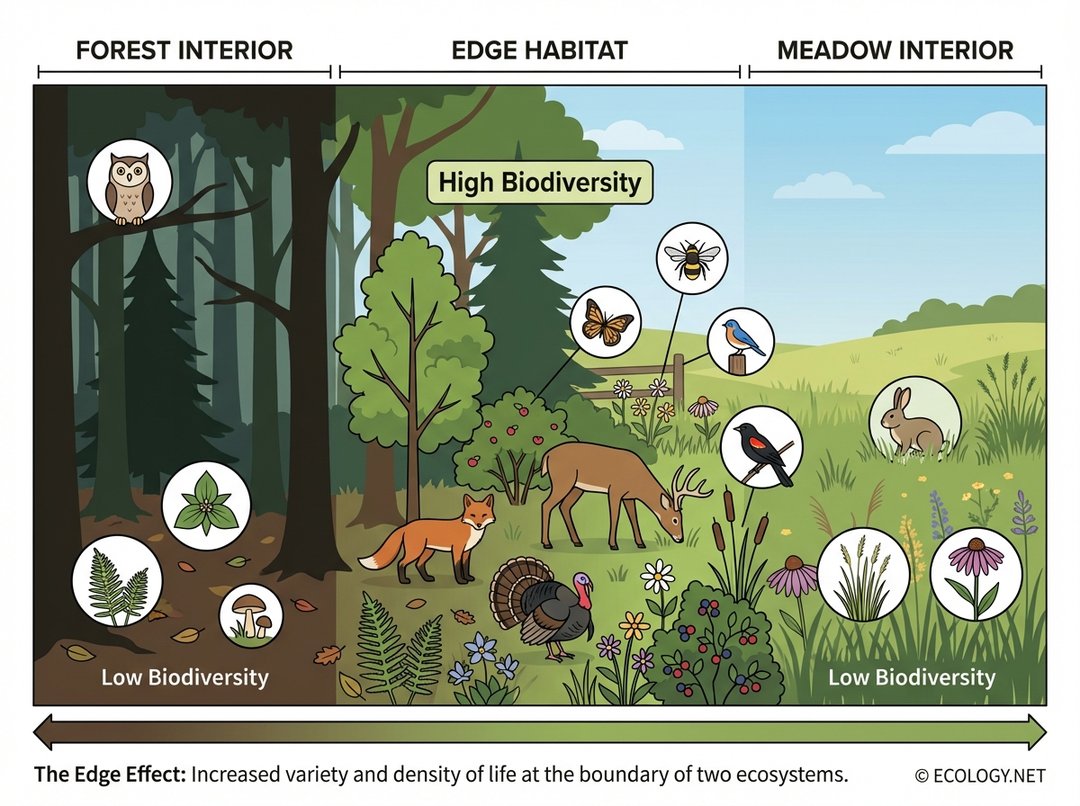 FOREST INTERIOR

EDGE HABITAT

MEADOW INTERIOR

High Biodiversity

Low Biodiversity

Low Biodiversity

The Edge Effect: Increased variety and density of life at the boundary of two ecosystems.

© ECOLOGY.NET